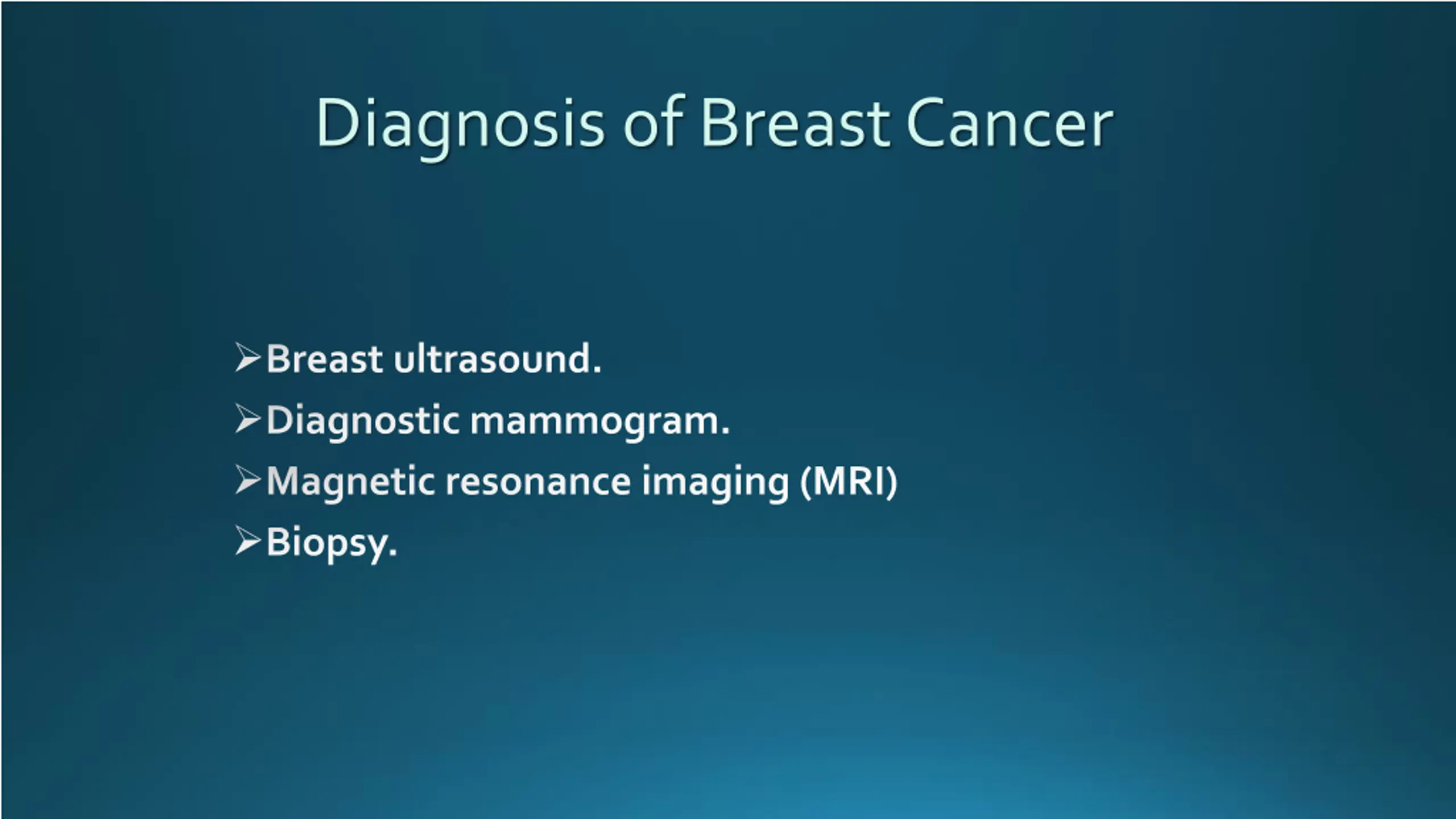 Diagnosis of Breast Cancer

➢Breast ultrasound.
➢Diagnostic mammogram.
➢Magnetic resonance imaging (MRI)
➢Biopsy.